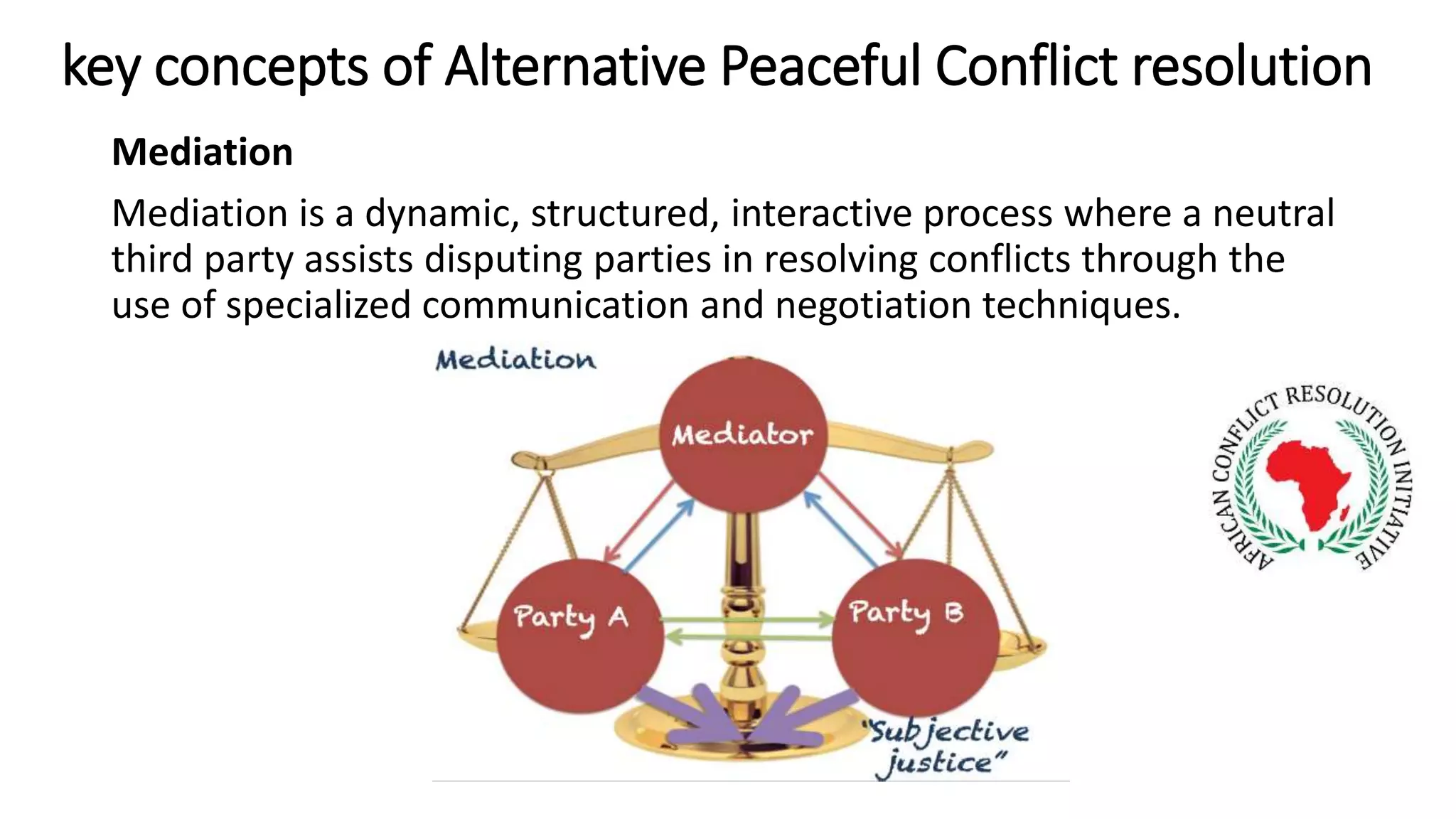 key concepts of Alternative Peaceful Conflict resolution

Mediation

Mediation is a dynamic, structured, interactive process where a neutral third party assists disputing parties in resolving conflicts through the use of specialized communication and negotiation techniques.

Mediation

Mediator

Party A

Party B

"Subjective justice"

AFRICAN CONFLICT RESOLUTION INITIATIVE